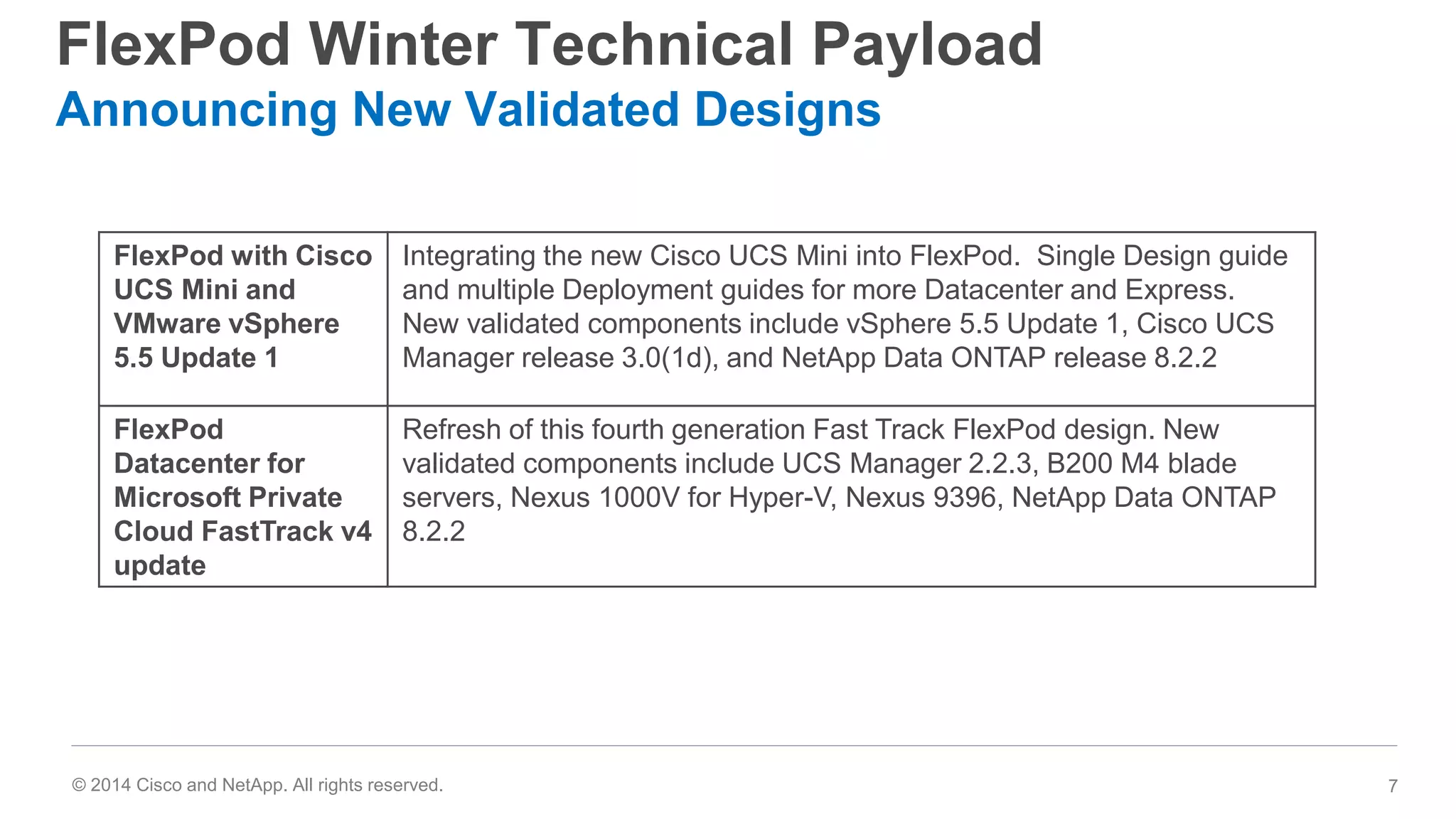 FlexPod Winter Technical Payload
Announcing New Validated Designs

| FlexPod with Cisco UCS Mini and VMware vSphere 5.5 Update 1 | Integrating the new Cisco UCS Mini into FlexPod.  Single Design guide and multiple Deployment guides for more Datacenter and Express. New validated components include vSphere 5.5 Update 1, Cisco UCS Manager release 3.0(1d), and NetApp Data ONTAP release 8.2.2 |
|---|---|
| FlexPod Datacenter for Microsoft Private Cloud FastTrack v4 update | Refresh of this fourth generation Fast Track FlexPod design. New validated components include UCS Manager 2.2.3, B200 M4 blade servers, Nexus 1000V for Hyper-V, Nexus 9396, NetApp Data ONTAP 8.2.2 |

© 2014 Cisco and NetApp. All rights reserved.
7